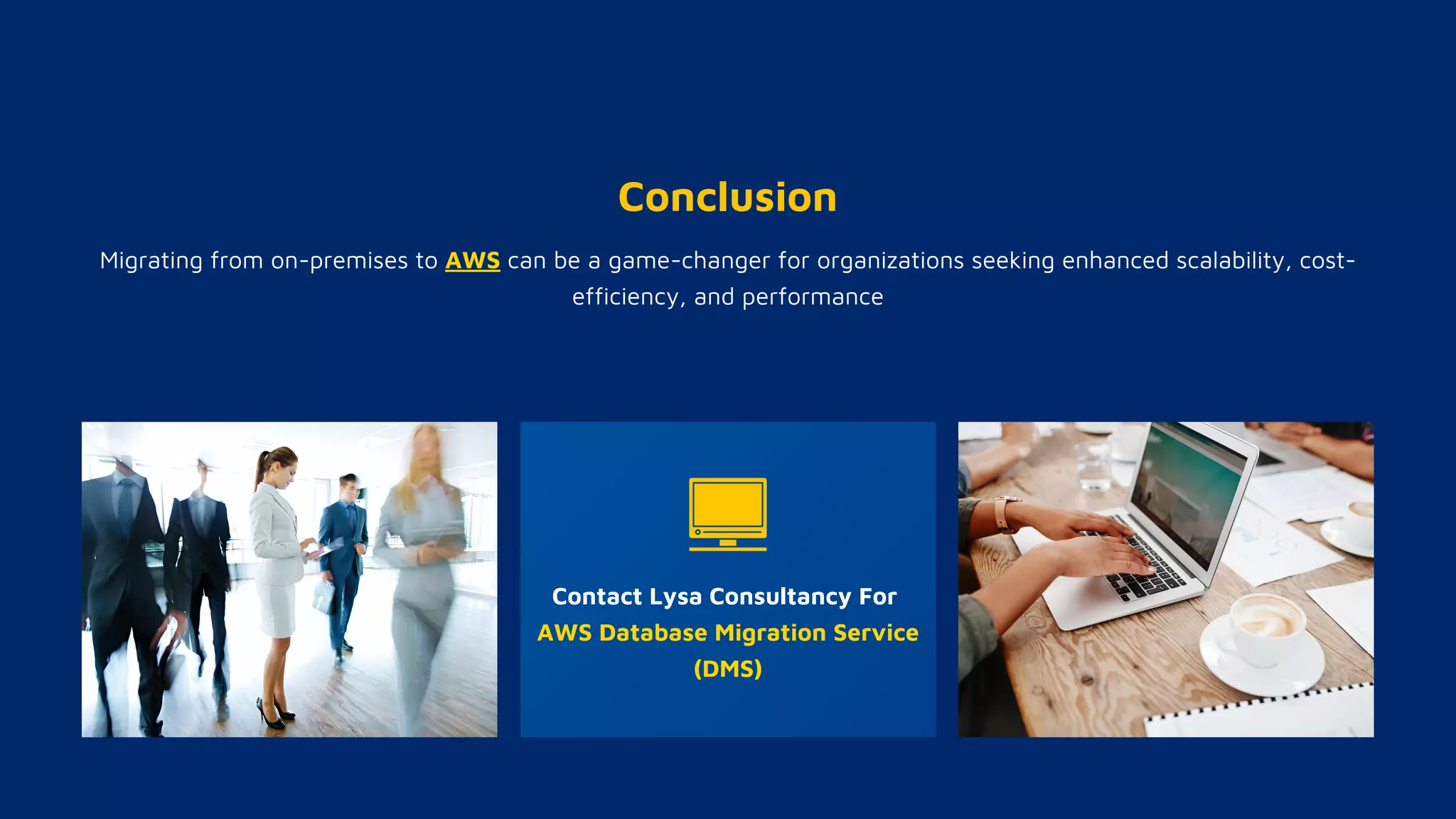 Conclusion

Migrating from on-premises to AWS can be a game-changer for organizations seeking enhanced scalability, cost-efficiency, and performance

Contact Lysa Consultancy For AWS Database Migration Service (DMS)